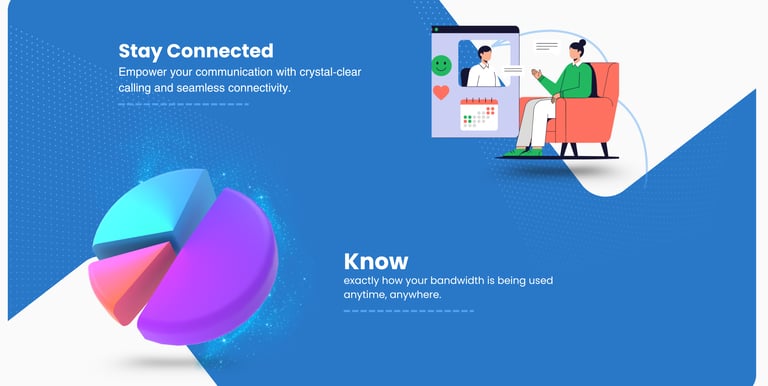 Stay Connected
Empower your communication with crystal-clear calling and seamless connectivity.

Know
exactly how your bandwidth is being used anytime, anywhere.